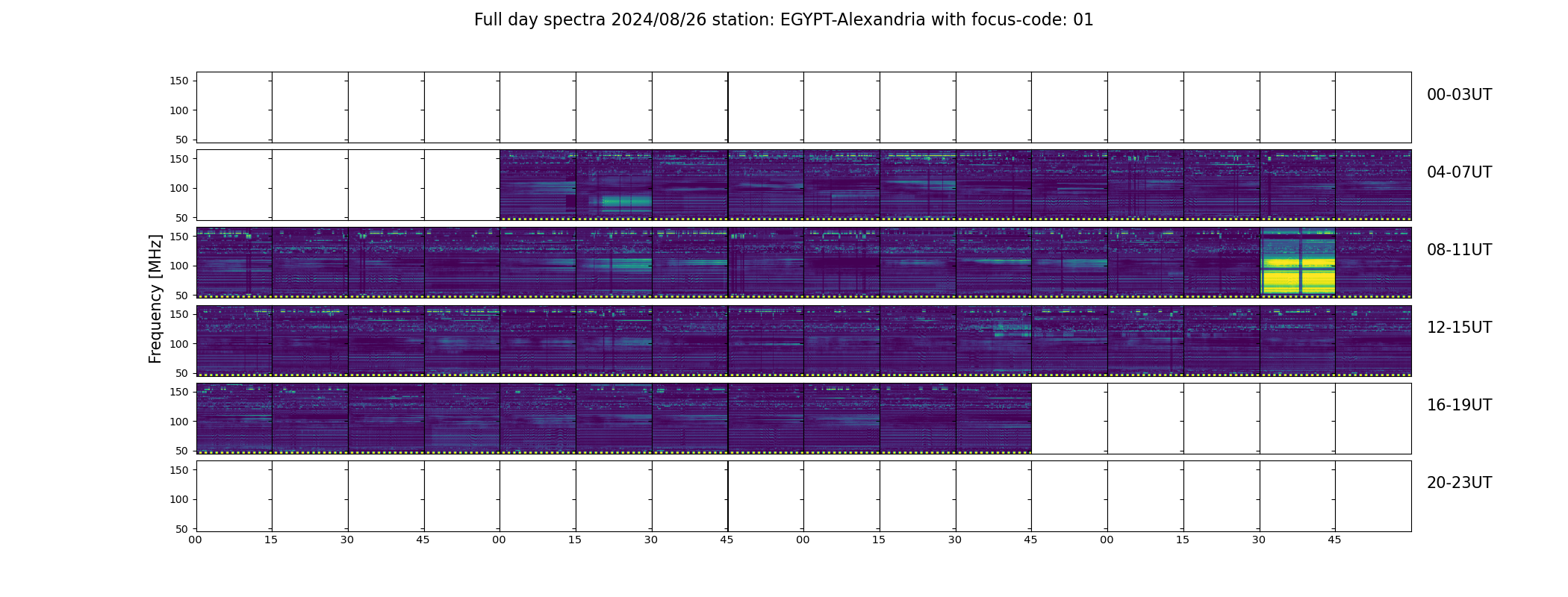 Full day spectra 2024/08/26 station: EGYPT-Alexandria with focus-code: 01

Frequency [MHz]

150
100
50

00-03UT

150
100
50

04-07UT

150
100
50

08-11UT

150
100
50

12-15UT

150
100
50

16-19UT

150
100
50

20-23UT

00 15 30 45 00 15 30 45 00 15 30 45 00 15 30 45